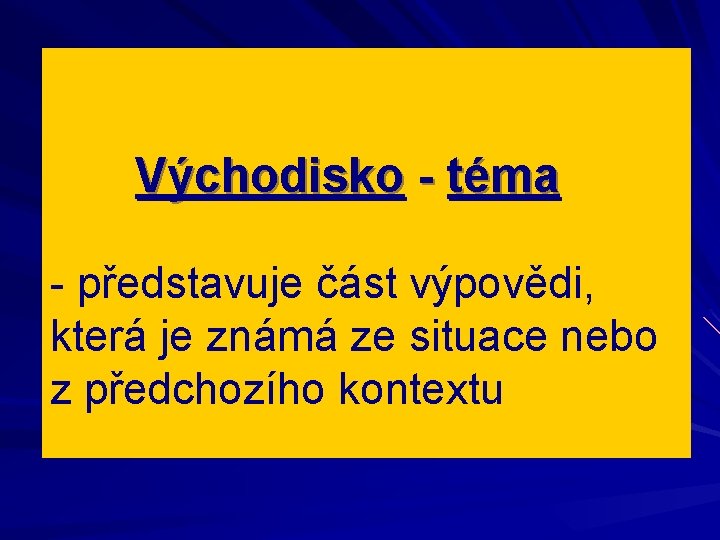 Východisko - téma

- představuje část výpovědi, která je známá ze situace nebo z předchozího kontextu